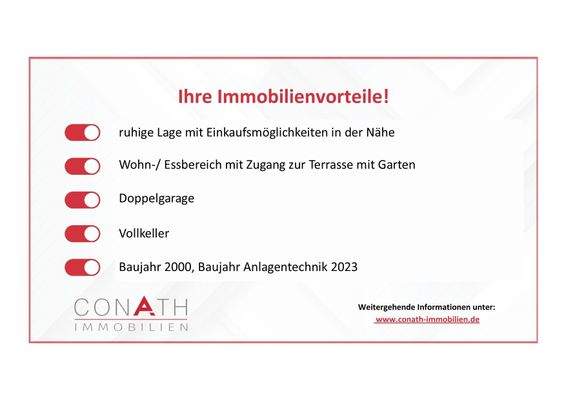 Ihre Immobilienvorteile!

ruhige Lage mit Einkaufsmöglichkeiten in der Nähe

Wohn-/ Essbereich mit Zugang zur Terrasse mit Garten

Doppelgarage

Vollkeller

Baujahr 2000, Baujahr Anlagentechnik 2023

CONATH
IMMOBILIEN

Weitergehende Informationen unter:
www.conath-immobilien.de